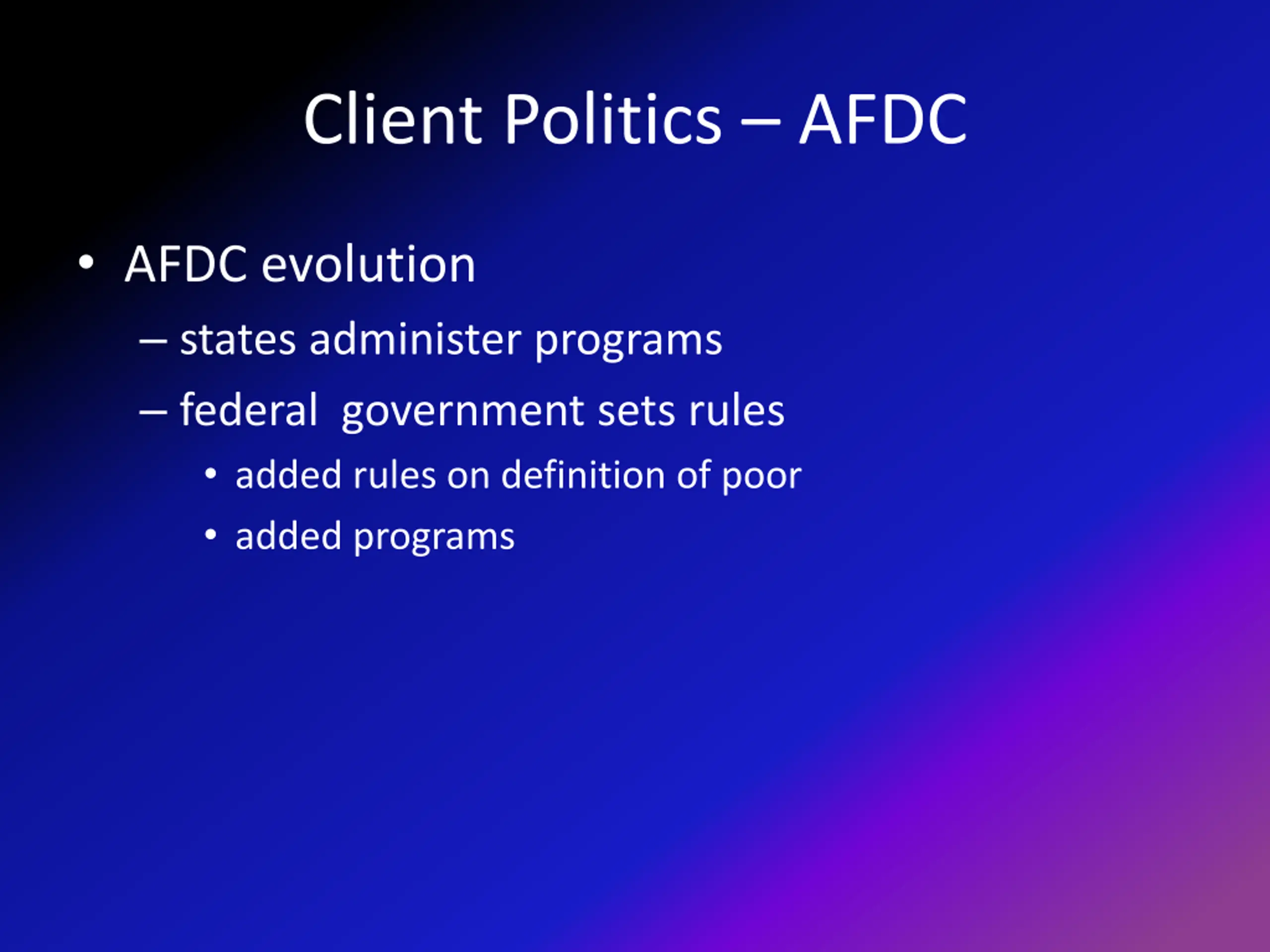 Client Politics – AFDC

• AFDC evolution
– states administer programs
– federal government sets rules
• added rules on definition of poor
• added programs